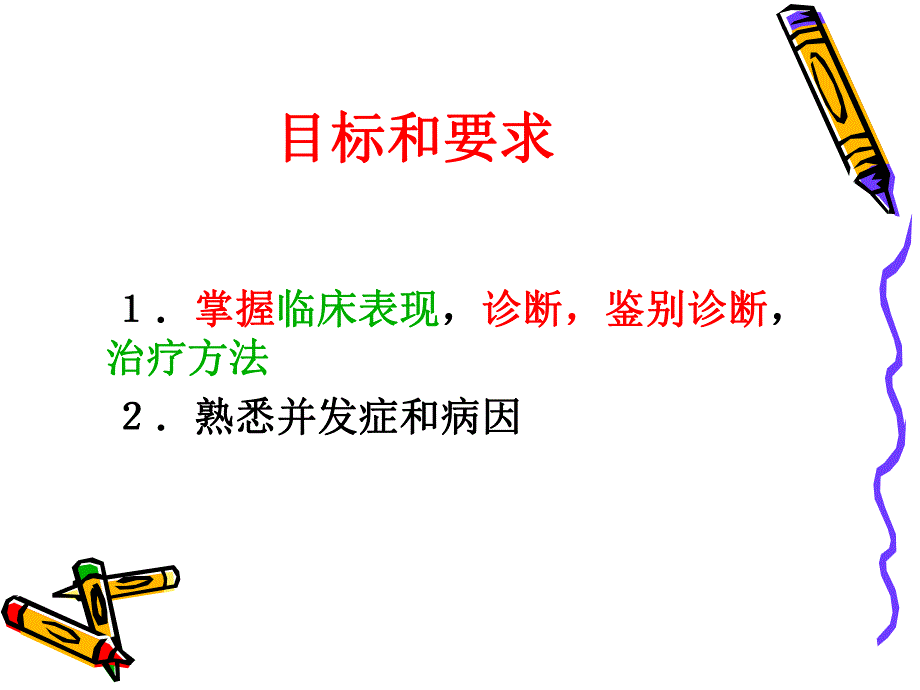 目标和要求

１．掌握临床表现，诊断，鉴别诊断，治疗方法

２．熟悉并发症和病因